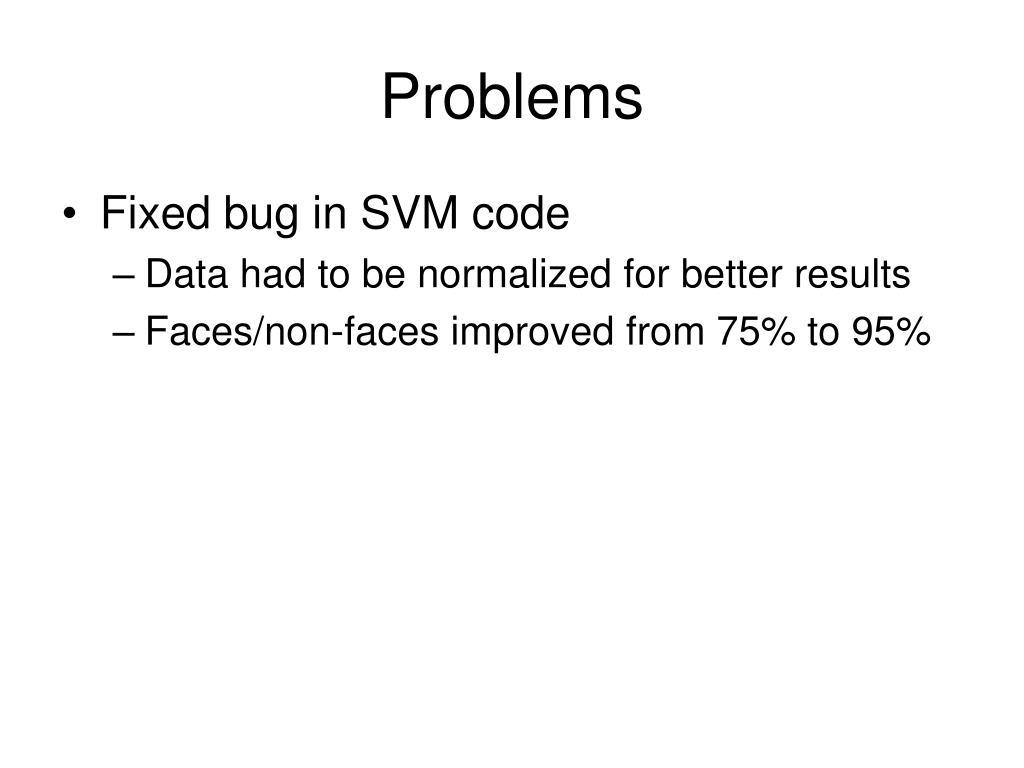 Problems

• Fixed bug in SVM code
– Data had to be normalized for better results
– Faces/non-faces improved from 75% to 95%